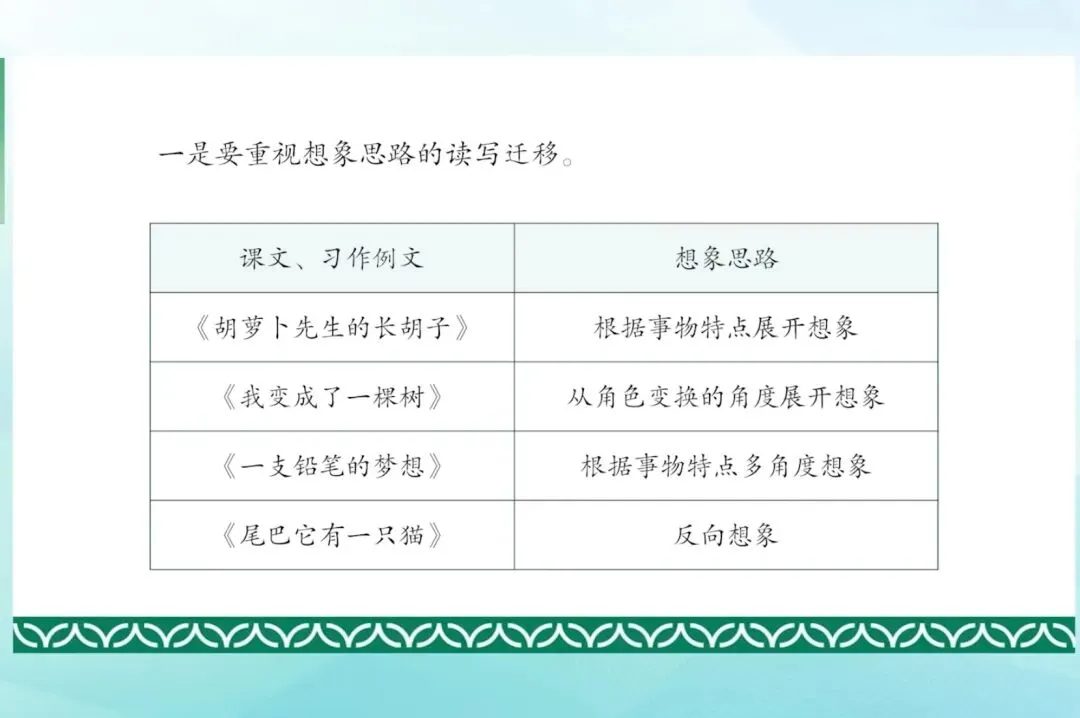 一是要重视想象思路的读写迁移。

| 课文、习作例文 | 想象思路 |
|---|---|
| 《胡萝卜先生的长胡子》 | 根据事物特点展开想象 |
| 《我变成了一棵树》 | 从角色变换的角度展开想象 |
| 《一支铅笔的梦想》 | 根据事物特点多角度想象 |
| 《尾巴它有一只猫》 | 反向想象 |